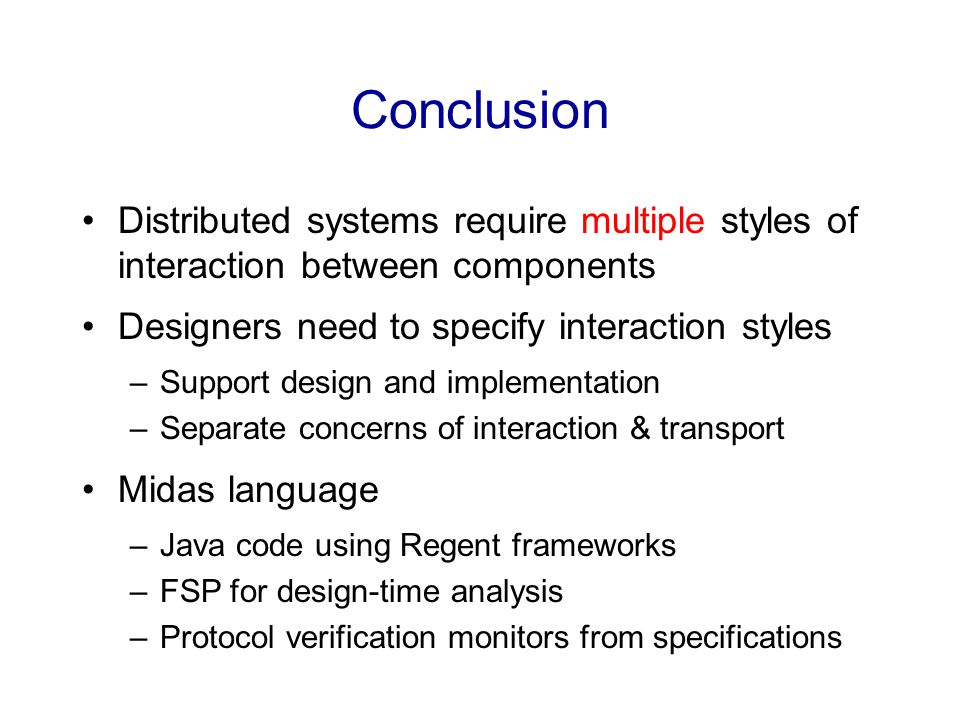 Conclusion

• Distributed systems require multiple styles of interaction between components

• Designers need to specify interaction styles
  – Support design and implementation
  – Separate concerns of interaction & transport

• Midas language
  – Java code using Regent frameworks
  – FSP for design-time analysis
  – Protocol verification monitors from specifications